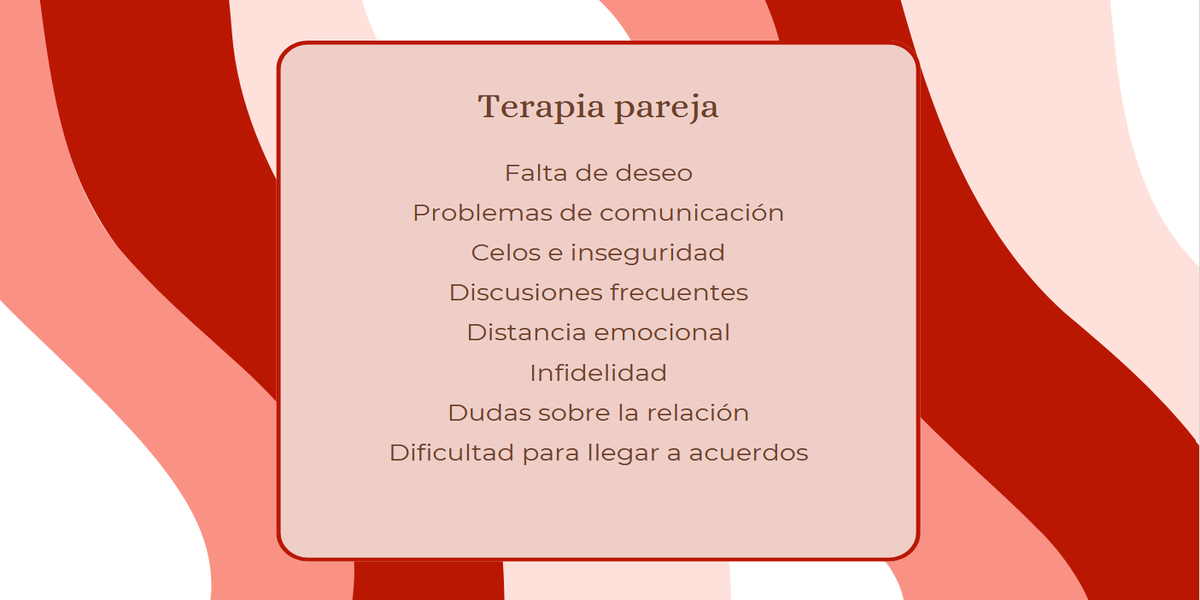 Terapia pareja

Falta de deseo
Problemas de comunicación
Celos e inseguridad
Discusiones frecuentes
Distancia emocional
Infidelidad
Dudas sobre la relación
Dificultad para llegar a acuerdos